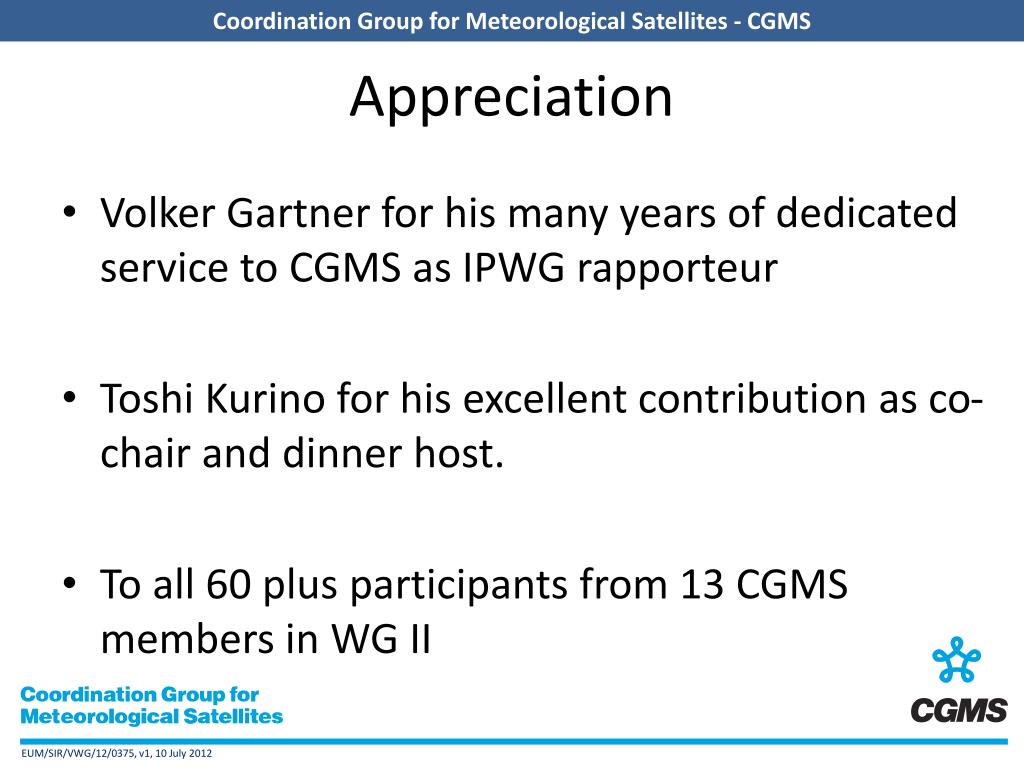 Coordination Group for Meteorological Satellites - CGMS

Appreciation

• Volker Gartner for his many years of dedicated service to CGMS as IPWG rapporteur

• Toshi Kurino for his excellent contribution as co-chair and dinner host.

• To all 60 plus participants from 13 CGMS members in WG II

Coordination Group for Meteorological Satellites

CGMS

EUM/SIR/VWG/12/0375, v1, 10 July 2012